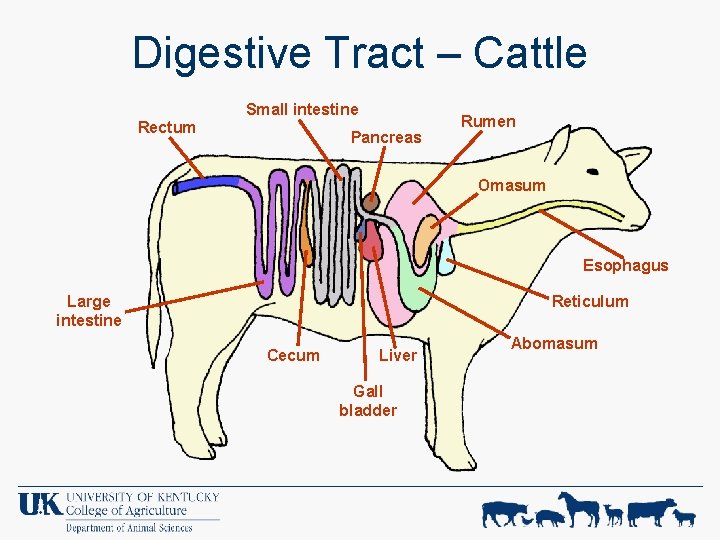 Digestive Tract – Cattle

Rectum

Small intestine

Pancreas

Rumen

Omasum

Esophagus

Reticulum

Abomasum

Large intestine

Cecum

Liver

Gall bladder

UK UNIVERSITY OF KENTUCKY
College of Agriculture
Department of Animal Sciences